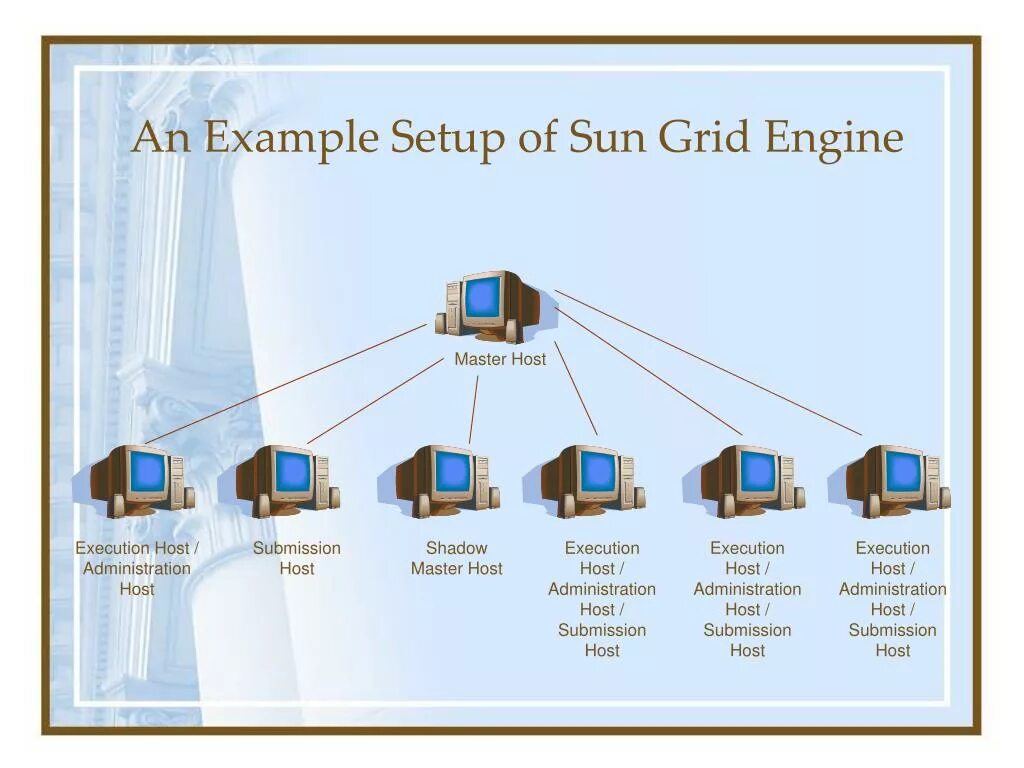 An Example Setup of Sun Grid Engine

Master Host

Execution Host / Administration Host

Submission Host

Shadow Master Host

Execution Host / Administration Host / Submission Host

Execution Host / Administration Host / Submission Host

Execution Host / Administration Host / Submission Host